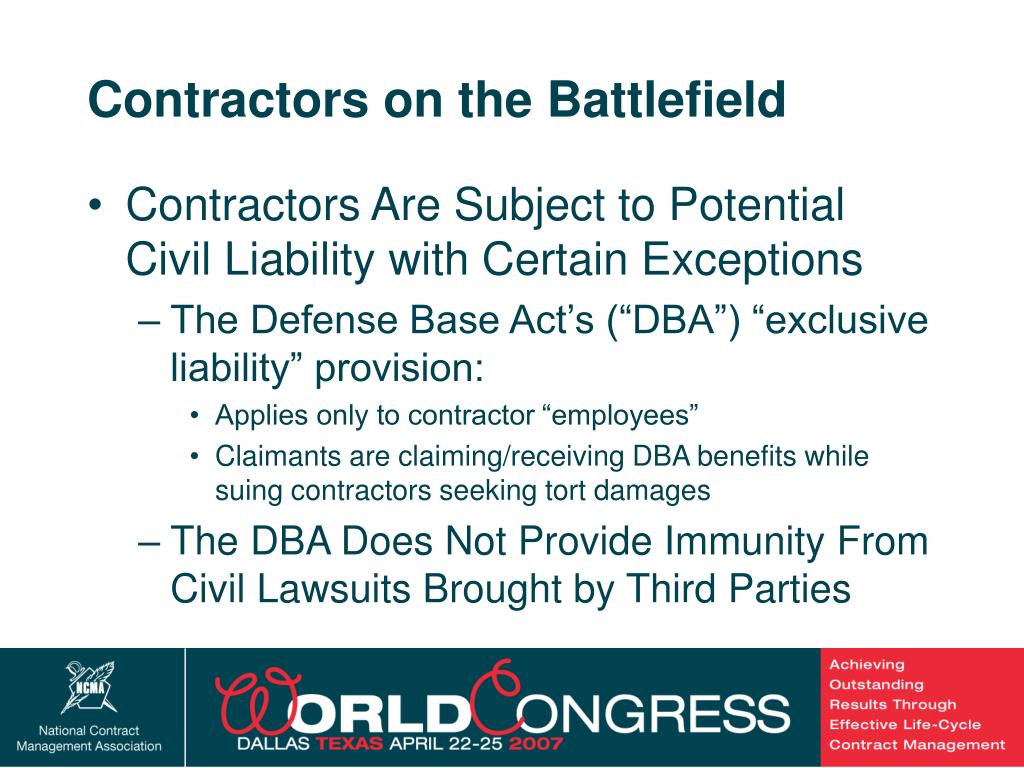 Contractors on the Battlefield

• Contractors Are Subject to Potential Civil Liability with Certain Exceptions
– The Defense Base Act's ("DBA") "exclusive liability" provision:
• Applies only to contractor "employees"
• Claimants are claiming/receiving DBA benefits while suing contractors seeking tort damages
– The DBA Does Not Provide Immunity From Civil Lawsuits Brought by Third Parties

NCMA
National Contract Management Association

WORLD CONGRESS
DALLAS TEXAS APRIL 22-25 2007

Achieving Outstanding Results Through Effective Life-Cycle Contract Management